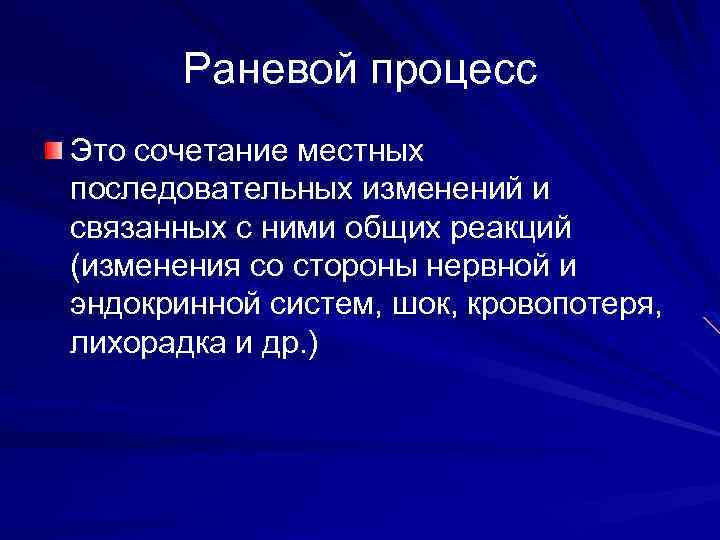 Раневой процесс

Это сочетание местных последовательных изменений и связанных с ними общих реакций (изменения со стороны нервной и эндокринной систем, шок, кровопотеря, лихорадка и др.)